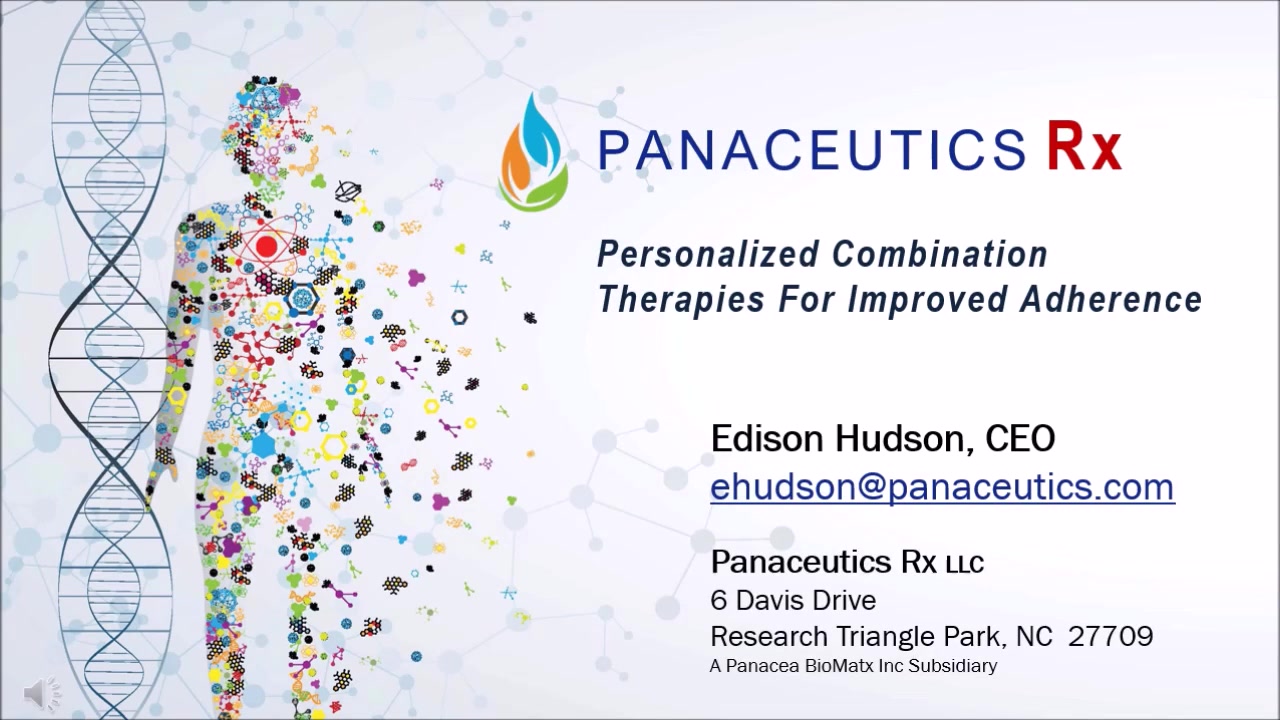 PANACEUTICS Rx

Personalized Combination Therapies For Improved Adherence

Edison Hudson, CEO
ehudson@panaceutics.com

Panaceutics Rx LLC
6 Davis Drive
Research Triangle Park, NC 27709
A Panacea BioMatx Inc Subsidiary